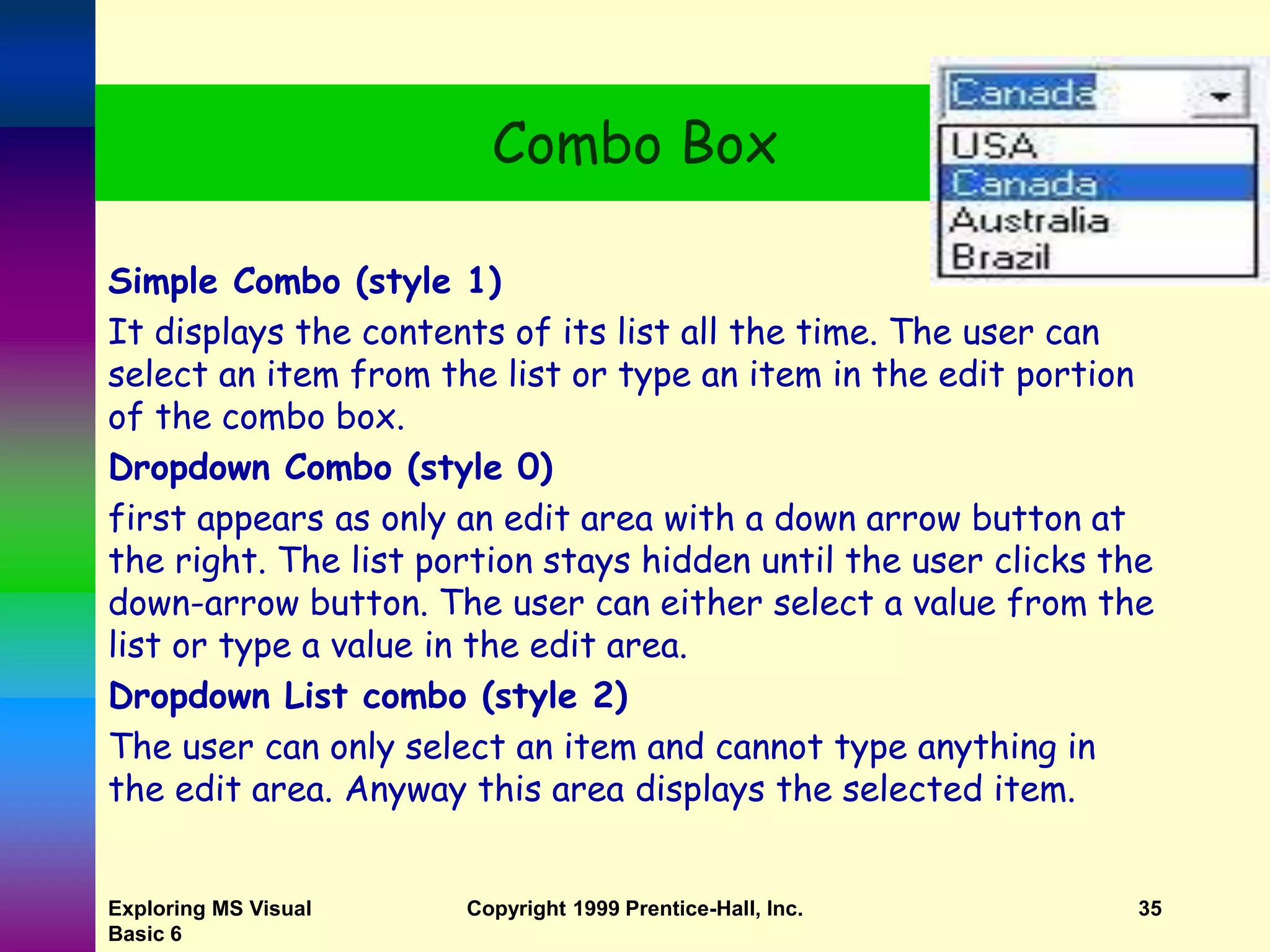 Combo Box

Canada
USA
Canada
Australia
Brazil

Simple Combo (style 1)

It displays the contents of its list all the time. The user can select an item from the list or type an item in the edit portion of the combo box.

Dropdown Combo (style 0)

first appears as only an edit area with a down arrow button at the right. The list portion stays hidden until the user clicks the down-arrow button. The user can either select a value from the list or type a value in the edit area.

Dropdown List combo (style 2)

The user can only select an item and cannot type anything in the edit area. Anyway this area displays the selected item.

Exploring MS Visual Basic 6

Copyright 1999 Prentice-Hall, Inc.

35